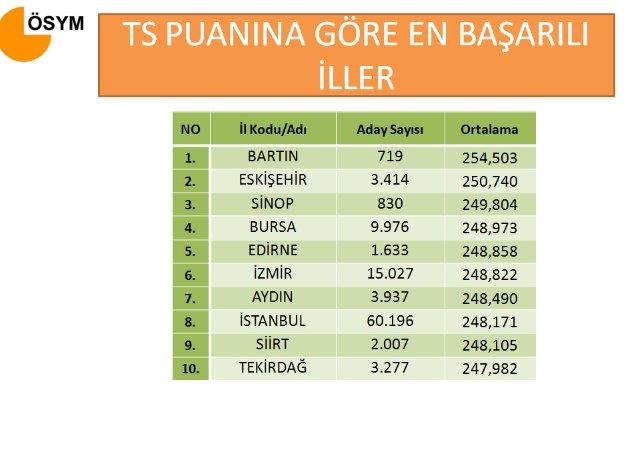 ÖSYM

TS PUANINA GÖRE EN BAŞARILI İLLER

| NO | İl Kodu/Adı | Aday Sayısı | Ortalama |
|---|---|---|---|
| 1. | BARTIN | 719 | 254,503 |
| 2. | ESKİŞEHİR | 3.414 | 250,740 |
| 3. | SİNOP | 830 | 249,804 |
| 4. | BURSA | 9.976 | 248,973 |
| 5. | EDİRNE | 1.633 | 248,858 |
| 6. | İZMİR | 15.027 | 248,822 |
| 7. | AYDIN | 3.937 | 248,490 |
| 8. | İSTANBUL | 60.196 | 248,171 |
| 9. | SİİRT | 2.007 | 248,105 |
| 10. | TEKİRDAĞ | 3.277 | 247,982 |